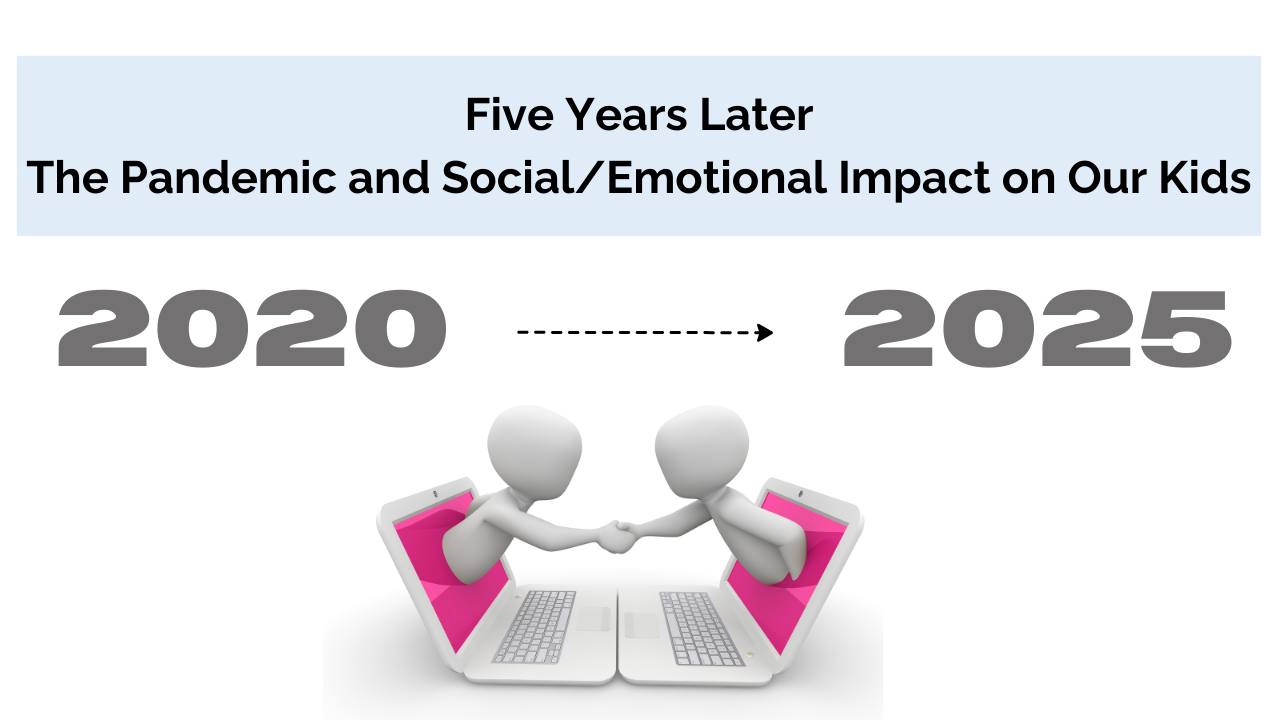 Five Years Later
The Pandemic and Social/Emotional Impact on Our Kids

2020 2025